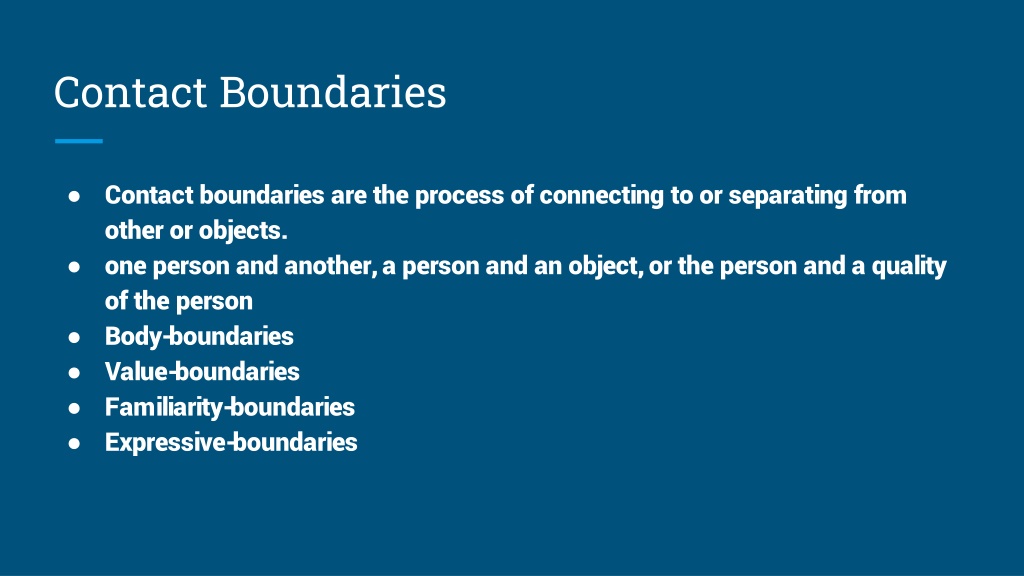 Contact Boundaries

● Contact boundaries are the process of connecting to or separating from other or objects.
● one person and another, a person and an object, or the person and a quality of the person
● Body-boundaries
● Value-boundaries
● Familiarity-boundaries
● Expressive-boundaries